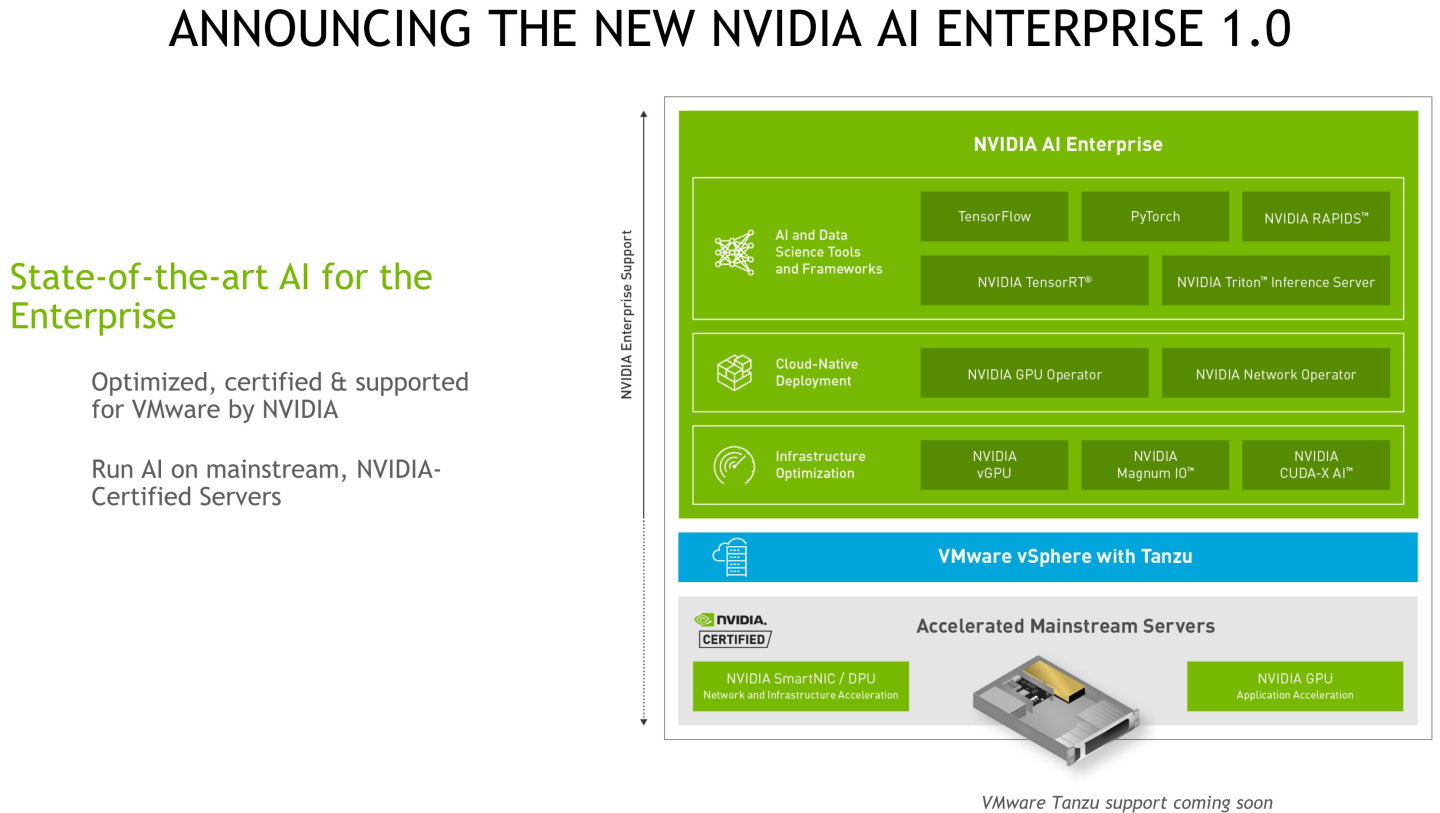 ANNOUNCING THE NEW NVIDIA AI ENTERPRISE 1.0

State-of-the-art AI for the Enterprise

Optimized, certified & supported for VMware by NVIDIA

Run AI on mainstream, NVIDIA-Certified Servers

NVIDIA Enterprise Support

NVIDIA AI Enterprise

AI and Data Science Tools and Frameworks

TensorFlow

PyTorch

NVIDIA RAPIDS™

NVIDIA TensorRT®

NVIDIA Triton™ Inference Server

Cloud-Native Deployment

NVIDIA GPU Operator

NVIDIA Network Operator

Infrastructure Optimization

NVIDIA vGPU

NVIDIA Magnum IO™

NVIDIA CUDA-X AI™

VMware vSphere with Tanzu

NVIDIA. CERTIFIED

Accelerated Mainstream Servers

NVIDIA SmartNIC / DPU
Network and Infrastructure Acceleration

NVIDIA GPU
Application Acceleration

VMware Tanzu support coming soon